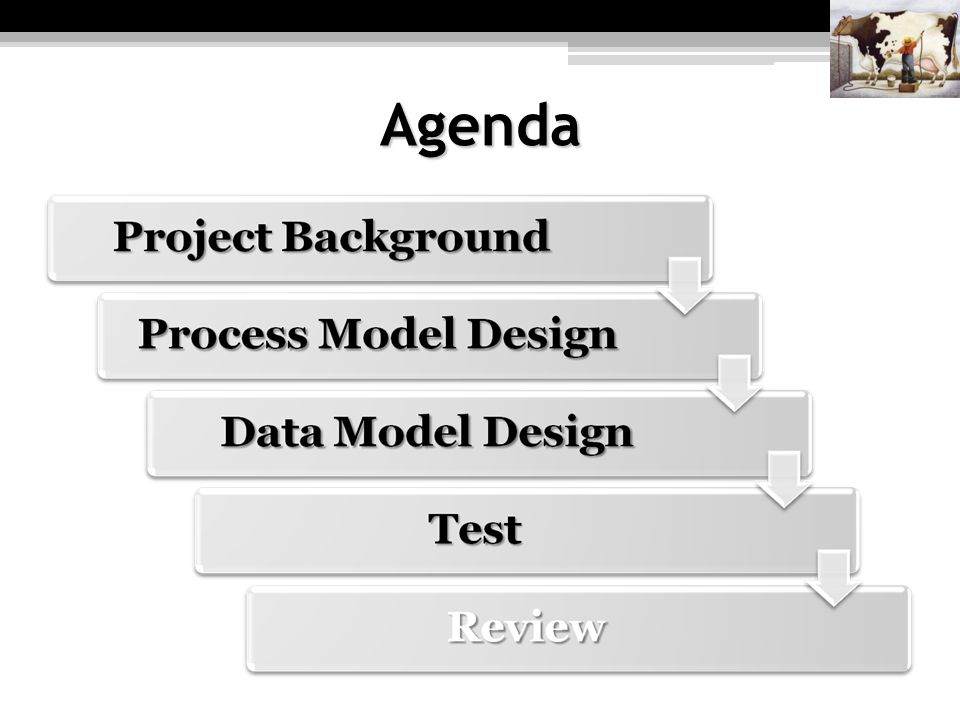 Agenda

Project Background

Process Model Design

Data Model Design

Test

Review